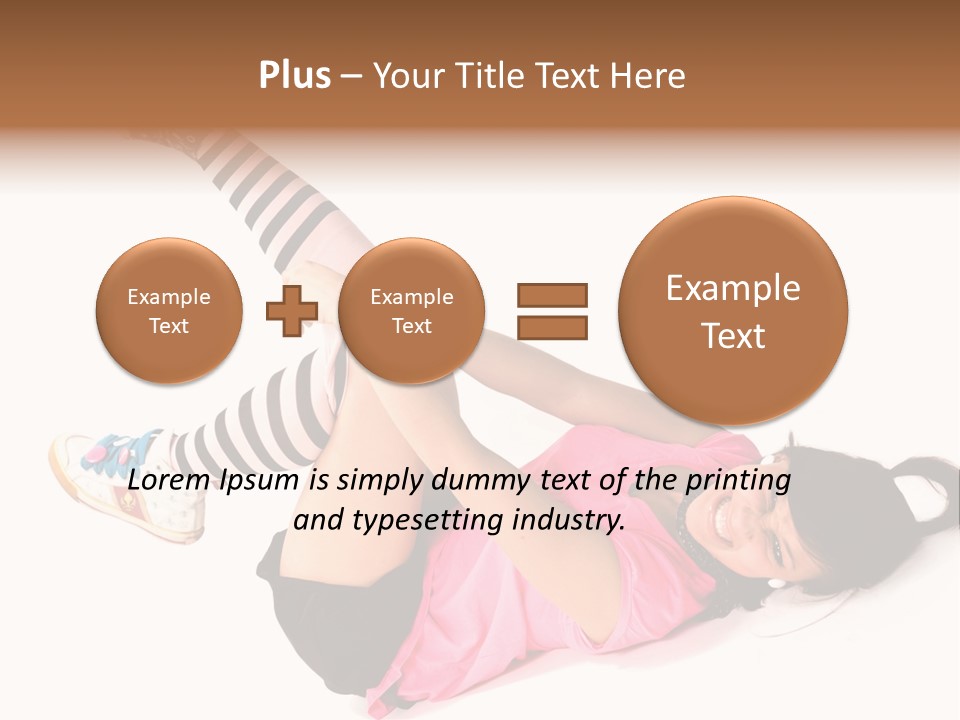 Plus – Your Title Text Here

Example Text

Example Text

Example Text

Lorem Ipsum is simply dummy text of the printing and typesetting industry.